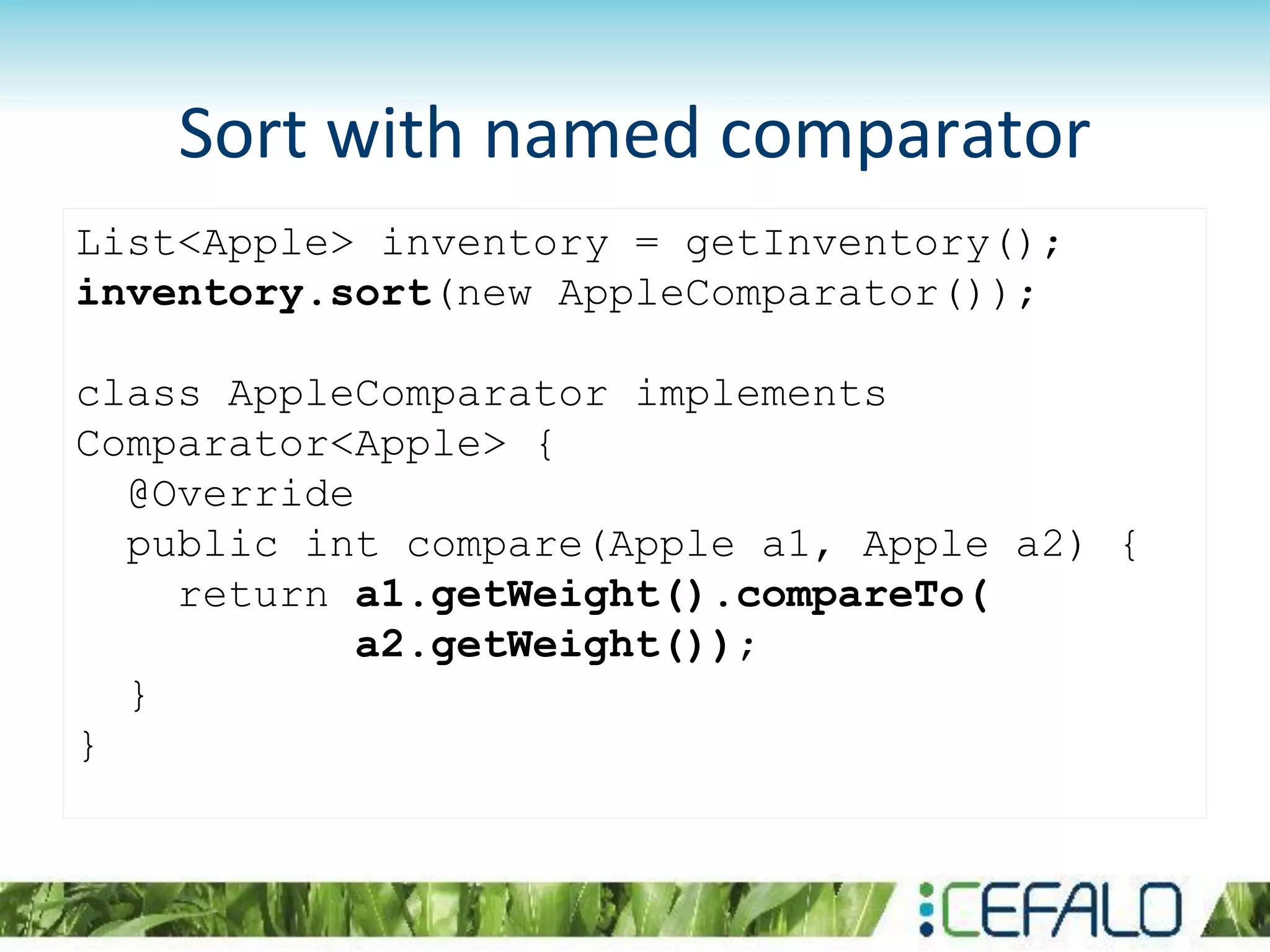 Sort with named comparator

List<Apple> inventory = getInventory();
inventory.sort(new AppleComparator());

class AppleComparator implements
Comparator<Apple> {
  @Override
  public int compare(Apple a1, Apple a2) {
    return a1.getWeight().compareTo(
           a2.getWeight());
  }
}

:CEFALO